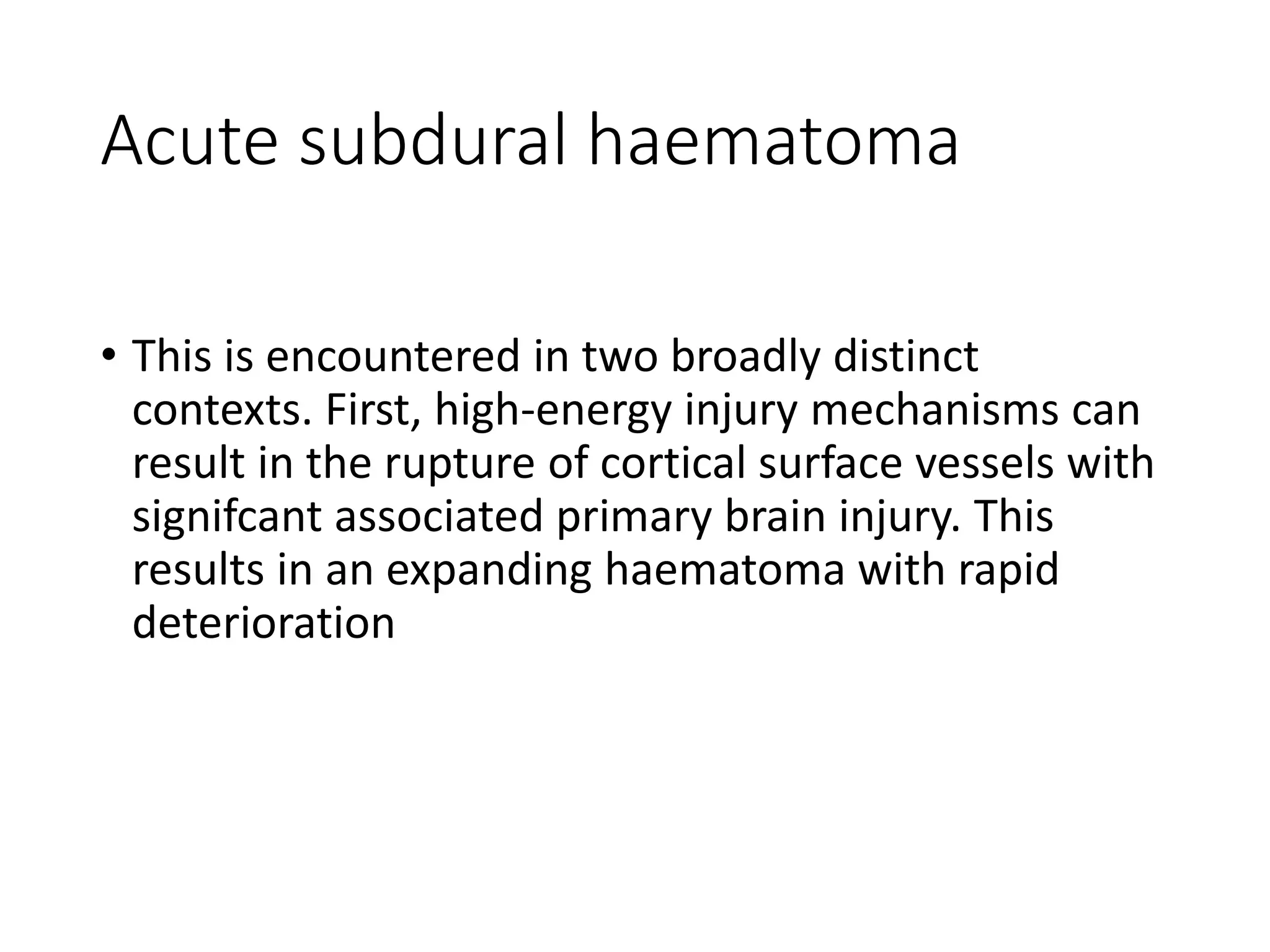 Acute subdural haematoma

• This is encountered in two broadly distinct contexts. First, high-energy injury mechanisms can result in the rupture of cortical surface vessels with signifcant associated primary brain injury. This results in an expanding haematoma with rapid deterioration